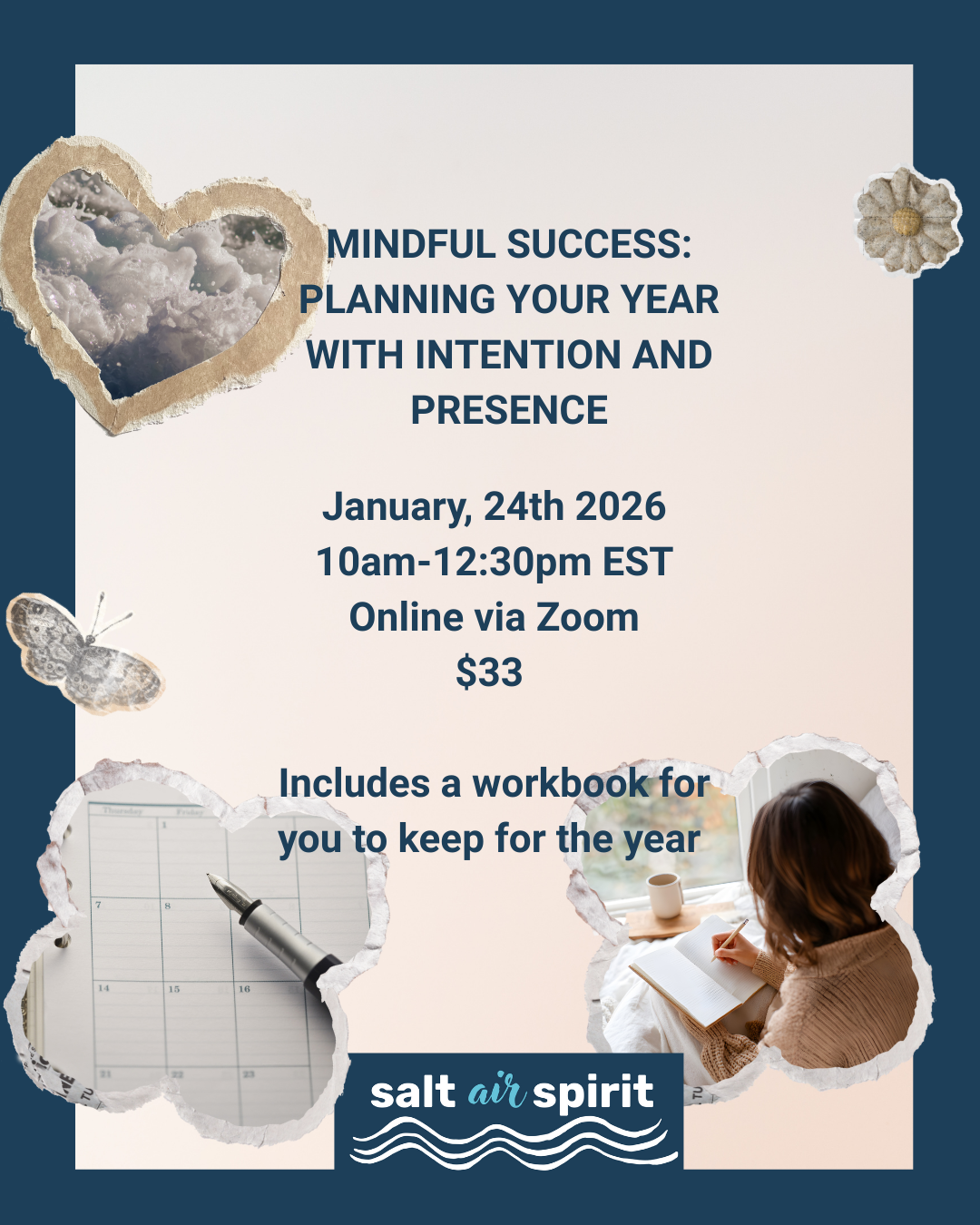 MINDFUL SUCCESS: PLANNING YOUR YEAR WITH INTENTION AND PRESENCE

January, 24th 2026
10am-12:30pm EST
Online via Zoom
$33

Includes a workbook for you to keep for the year

Thursday Friday
1
7 8
14 15 16
21 22 23

salt air spirit